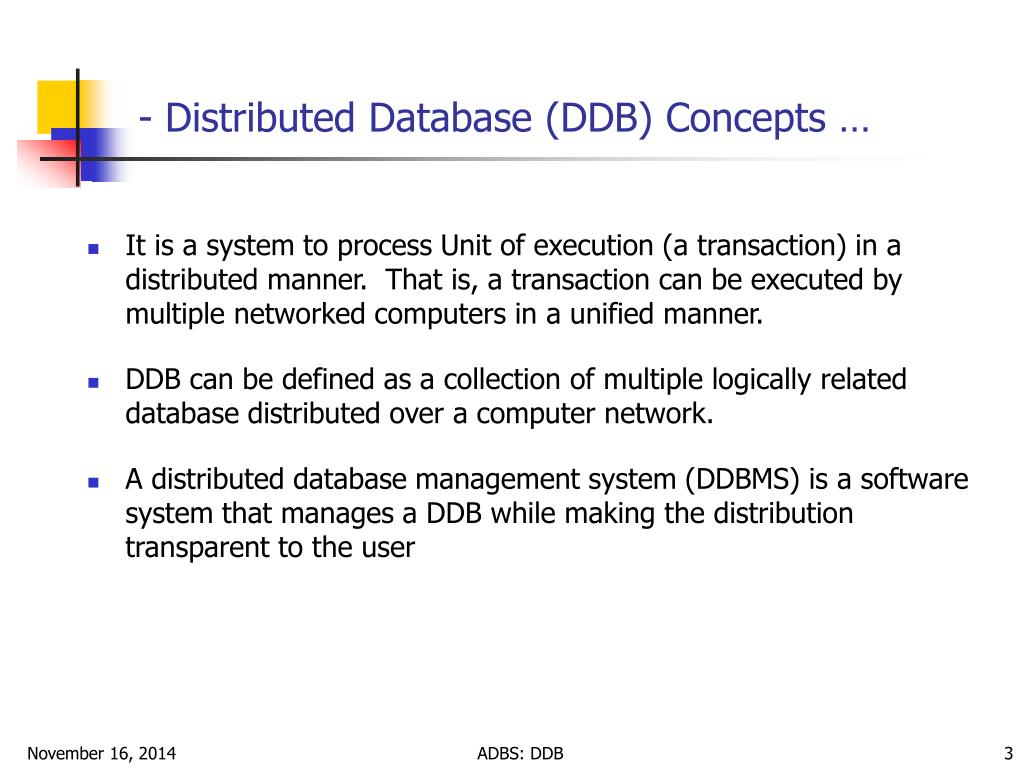 - Distributed Database (DDB) Concepts …

- It is a system to process Unit of execution (a transaction) in a distributed manner.  That is, a transaction can be executed by multiple networked computers in a unified manner.

- DDB can be defined as a collection of multiple logically related database distributed over a computer network.

- A distributed database management system (DDBMS) is a software system that manages a DDB while making the distribution transparent to the user

November 16, 2014

ADBS: DDB

3